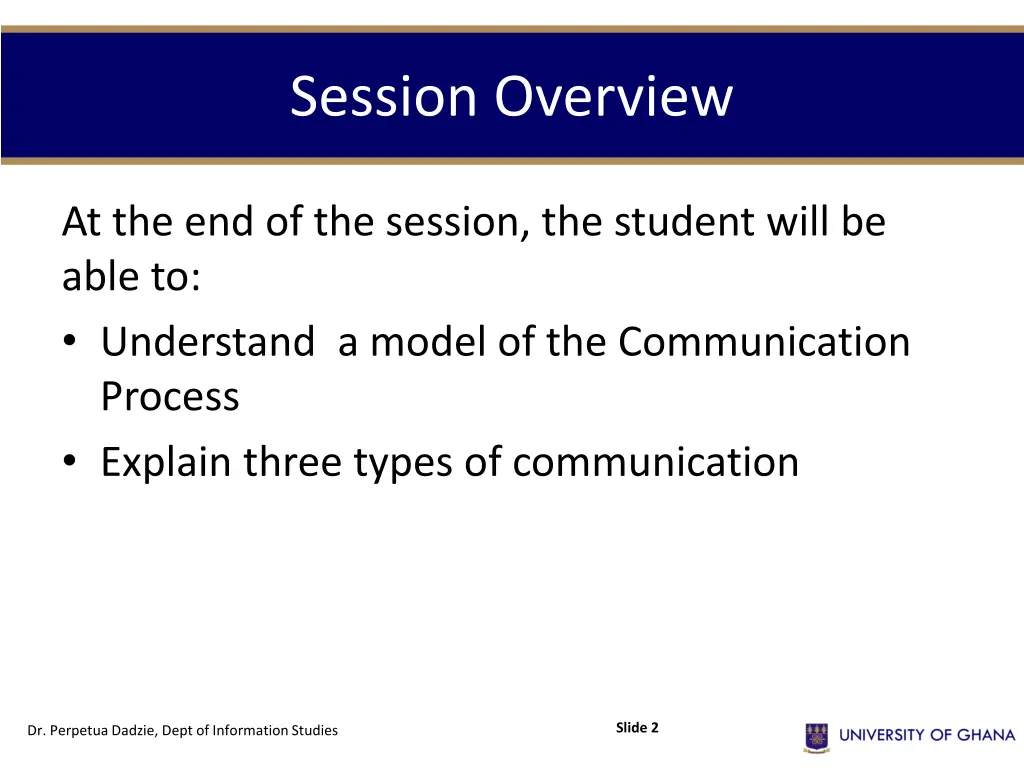 Session Overview

At the end of the session, the student will be able to:

• Understand  a model of the Communication Process
• Explain three types of communication

Dr. Perpetua Dadzie, Dept of Information Studies

Slide 2

UNIVERSITY OF GHANA